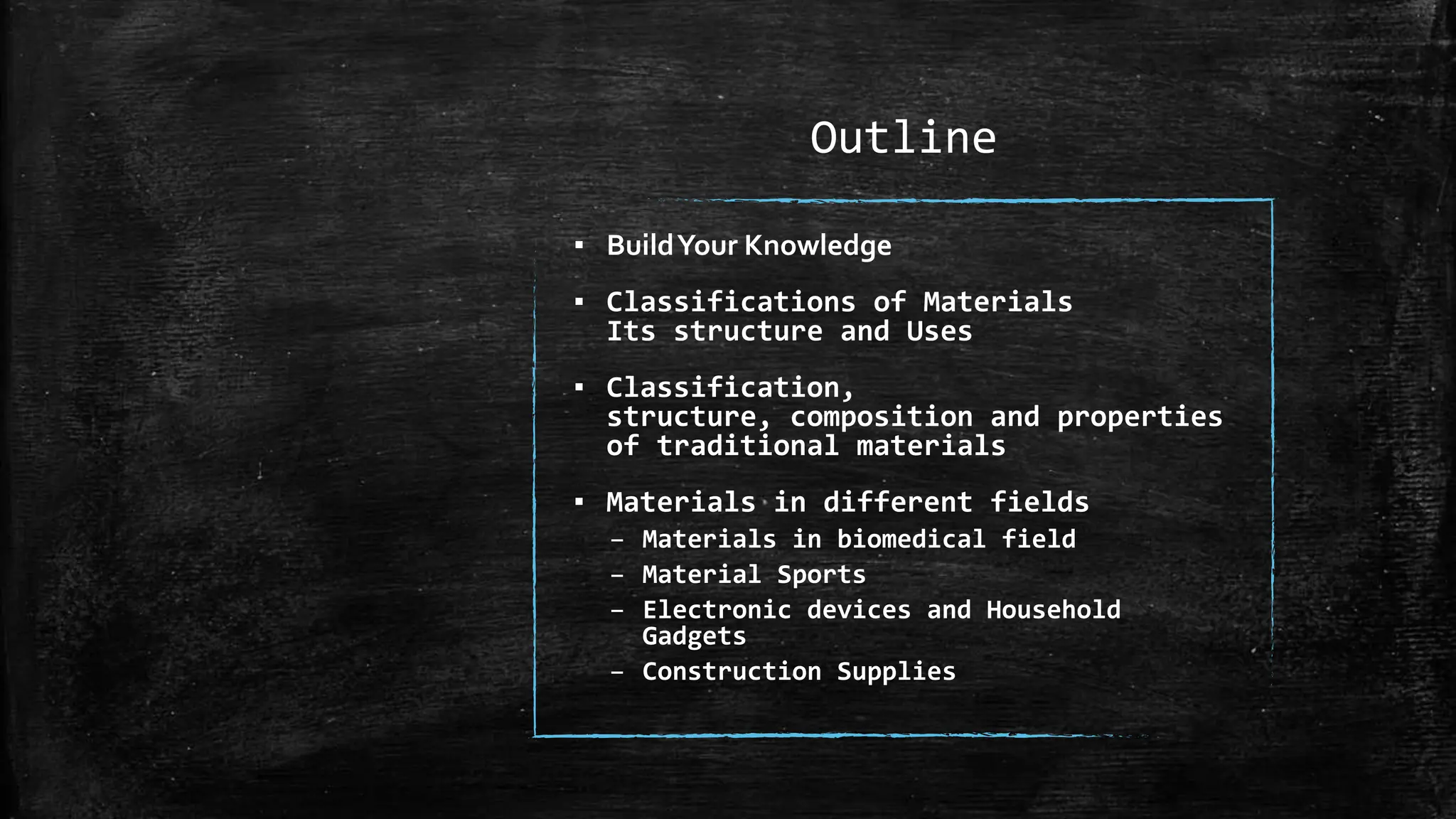 Outline

▪ Build Your Knowledge

▪ Classifications of Materials Its structure and Uses

▪ Classification, structure, composition and properties of traditional materials

▪ Materials in different fields
– Materials in biomedical field
– Material Sports
– Electronic devices and Household Gadgets
– Construction Supplies